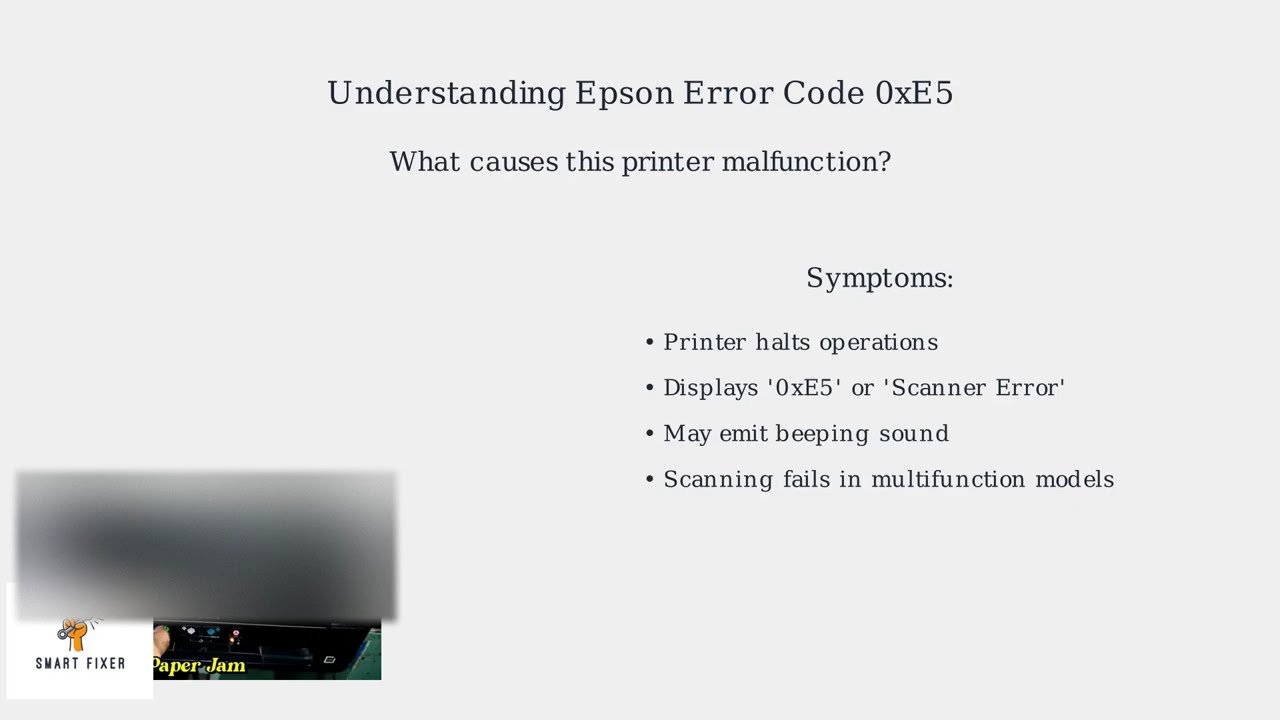 Understanding Epson Error Code 0xE5

What causes this printer malfunction?

Symptoms:

• Printer halts operations
• Displays '0xE5' or 'Scanner Error'
• May emit beeping sound
• Scanning fails in multifunction models

SMART FIXER

Paper Jam